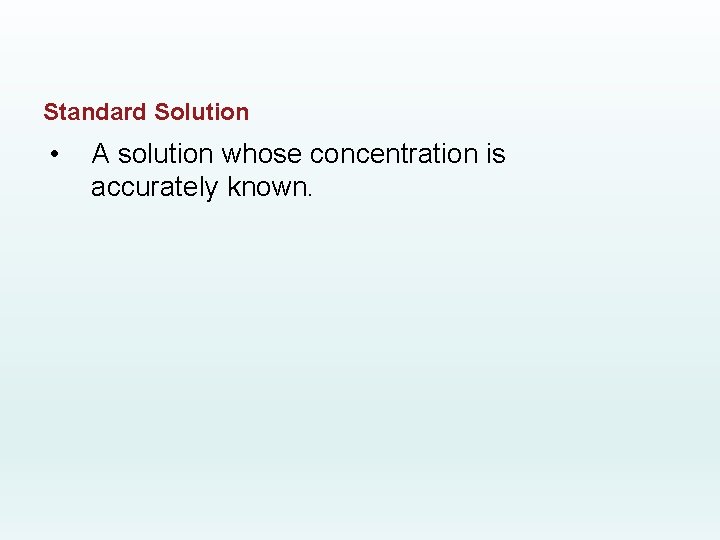 Standard Solution

• A solution whose concentration is accurately known.